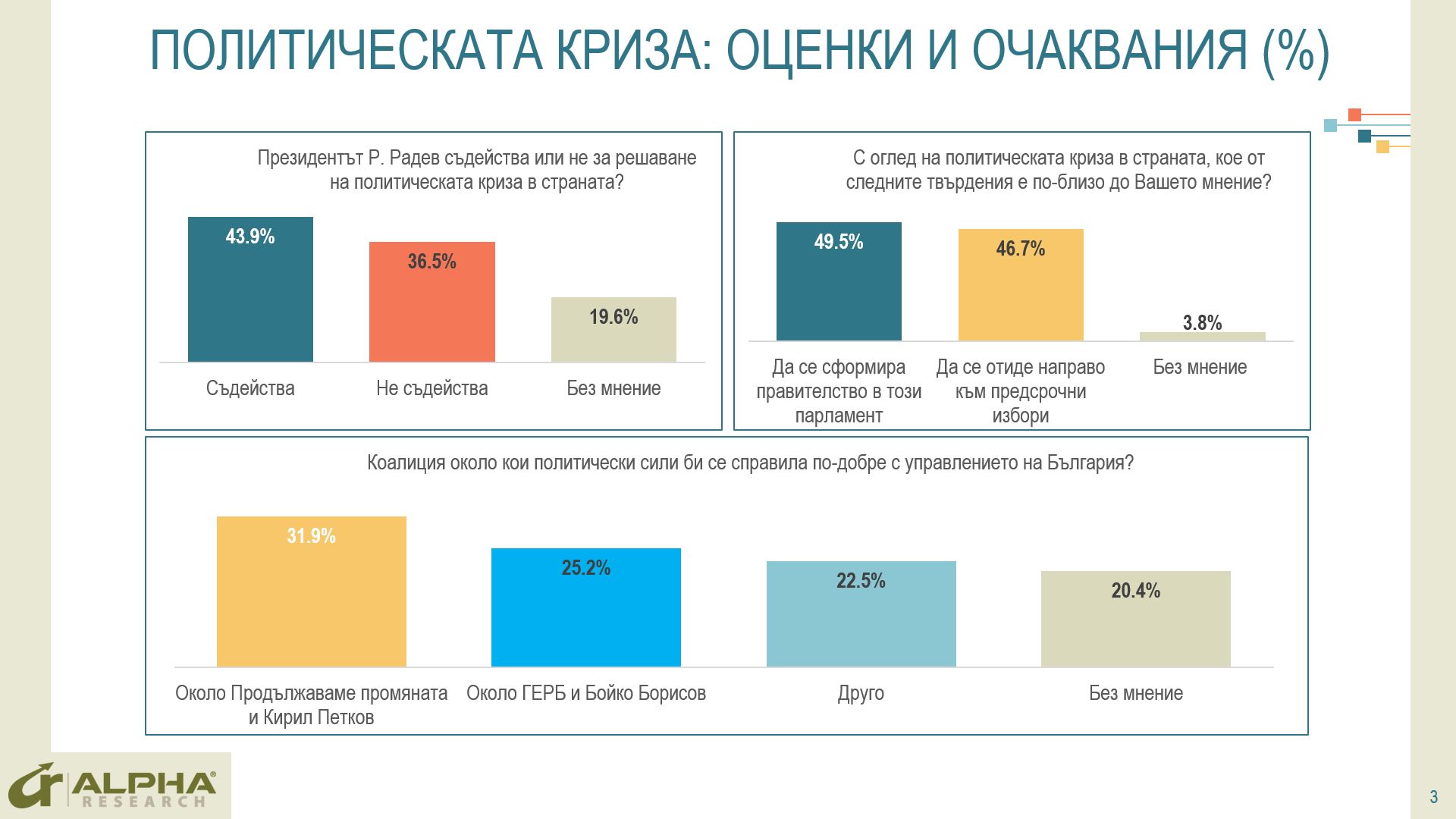 ПОЛИТИЧЕСКАТА КРИЗА: ОЦЕНКИ И ОЧАКВАНИЯ (%)

Президентът Р. Радев съдейства или не за решаване на политическата криза в страната?

43.9%
36.5%
19.6%

Съдейства
Не съдейства
Без мнение

С оглед на политическата криза в страната, кое от следните твърдения е по-близо до Вашето мнение?

49.5%
46.7%
3.8%

Да се сформира правителство в този парламент
Да се отиде направо към предсрочни избори
Без мнение

Коалиция около кои политически сили би се справила по-добре с управлението на България?

31.9%
25.2%
22.5%
20.4%

Около Продължаваме промяната и Кирил Петков
Около ГЕРБ и Бойко Борисов
Друго
Без мнение

ALPHA RESEARCH

3